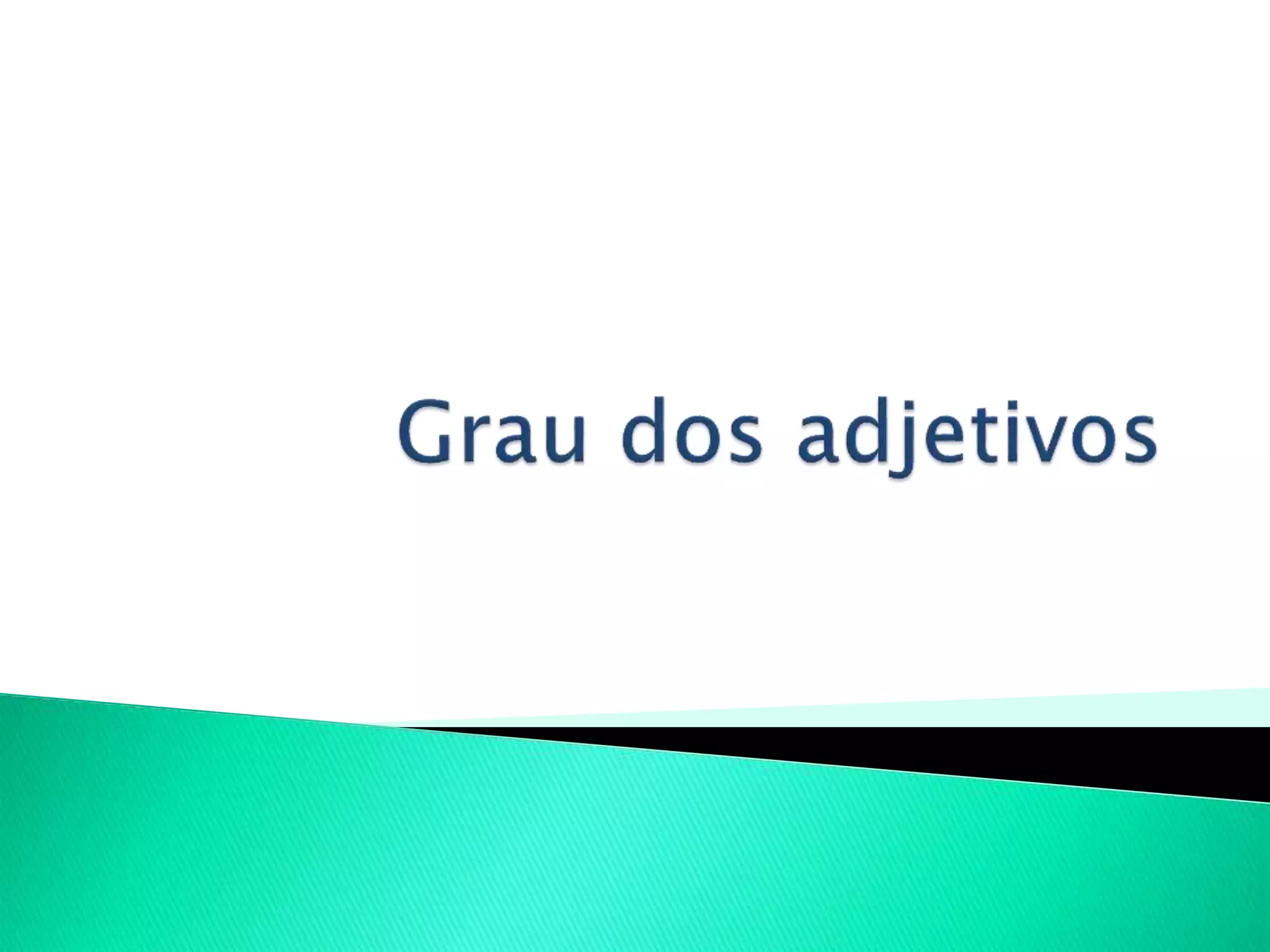 Grau dos adjetivos